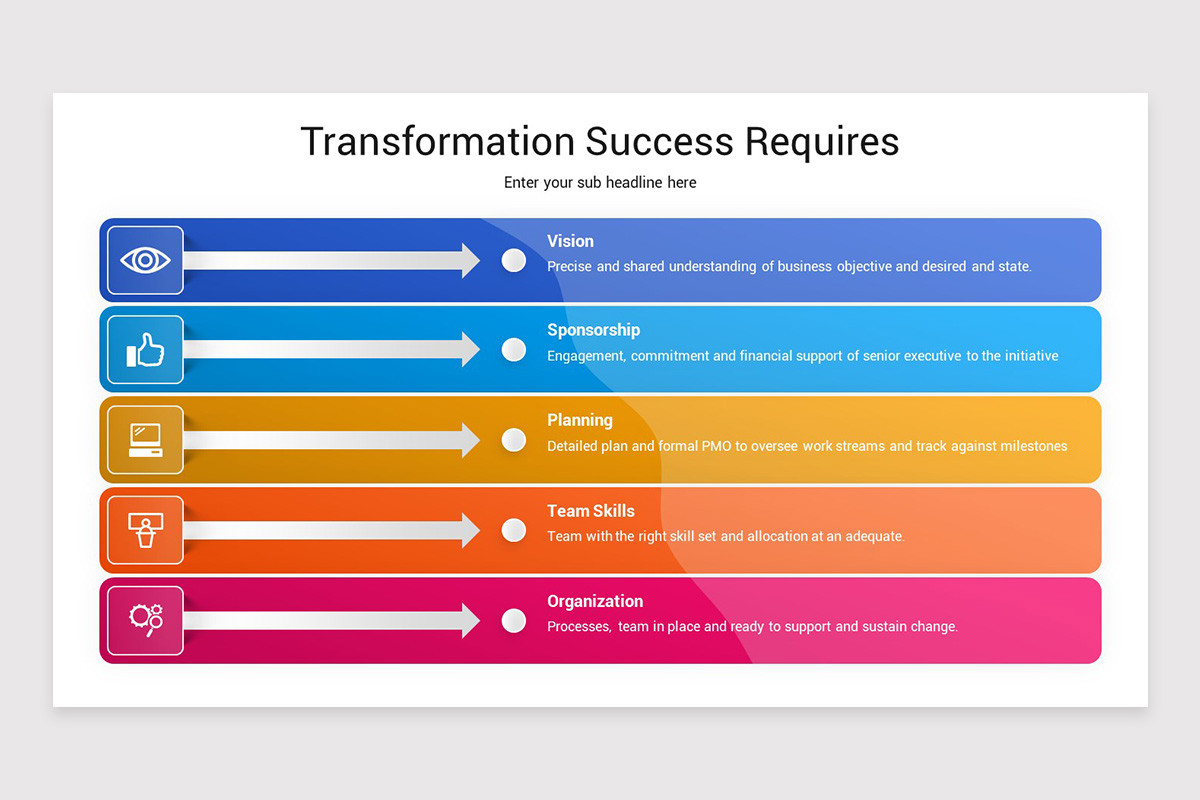 Transformation Success Requires

Enter your sub headline here

Vision
Precise and shared understanding of business objective and desired and state.

Sponsorship
Engagement, commitment and financial support of senior executive to the initiative

Planning
Detailed plan and formal PMO to oversee work streams and track against milestones

Team Skills
Team with the right skill set and allocation at an adequate.

Organization
Processes, team in place and ready to support and sustain change.